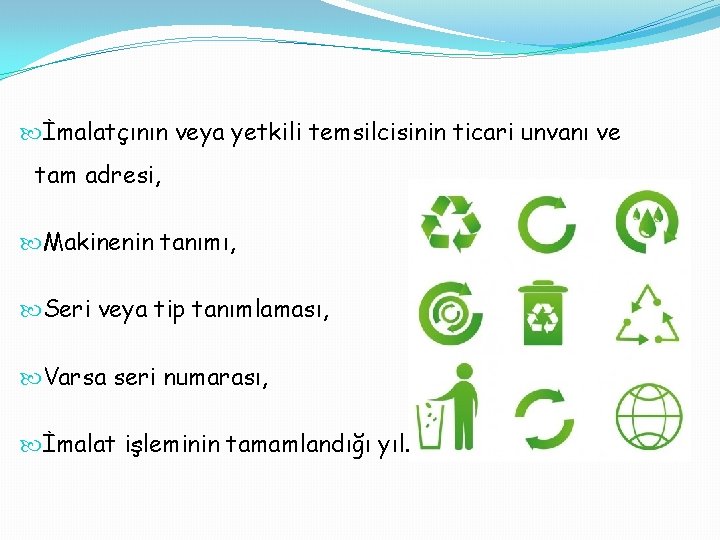 İmalatçının veya yetkili temsilcisinin ticari unvanı ve tam adresi,

Makinenin tanımı,

Seri veya tip tanımlaması,

Varsa seri numarası,

İmalat işleminin tamamlandığı yıl.